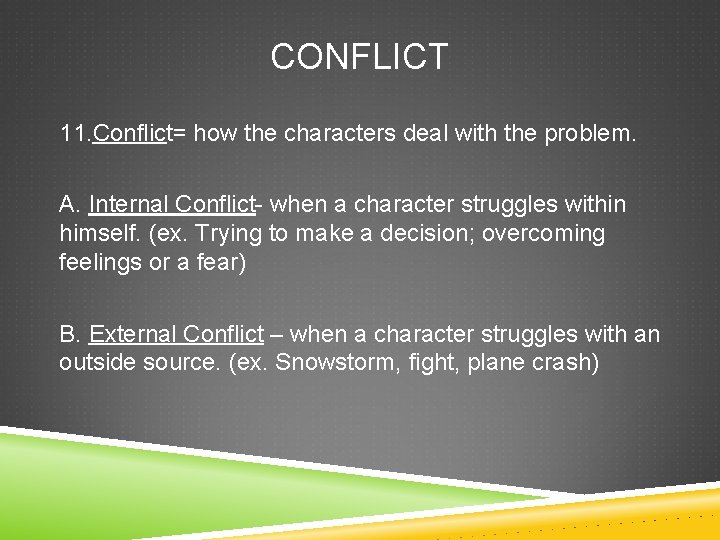 CONFLICT

11.Conflict= how the characters deal with the problem.

A. Internal Conflict- when a character struggles within himself. (ex. Trying to make a decision; overcoming feelings or a fear)

B. External Conflict – when a character struggles with an outside source. (ex. Snowstorm, fight, plane crash)